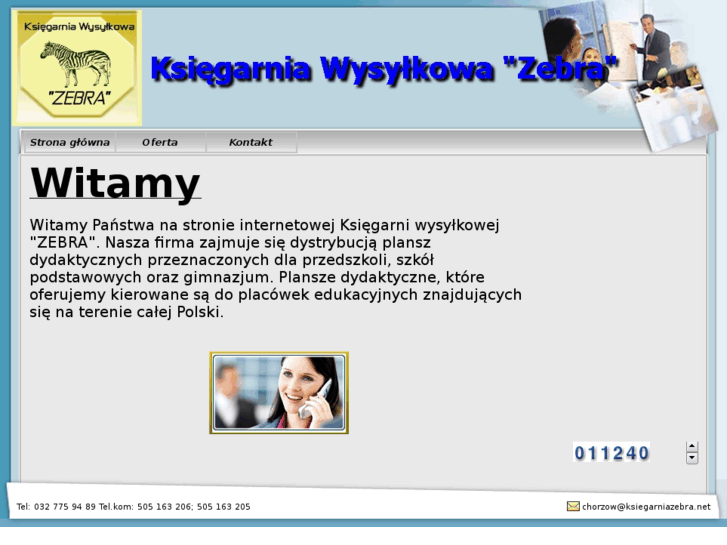 Księgarnia Wysyłkowa
"ZEBRA"

Księgarnia Wysyłkowa "Zebra"

Strona główna
Oferta
Kontakt

Witamy

Witamy Państwa na stronie internetowej Księgarni wysyłkowej "ZEBRA". Nasza firma zajmuje się dystrybucją plansz dydaktycznych przeznaczonych dla przedszkoli, szkół podstawowych oraz gimnazjum. Plansze dydaktyczne, które oferujemy kierowane są do placówek edukacyjnych znajdujących się na terenie całej Polski.

011240

Tel: 032 775 94 89 Tel.kom: 505 163 206; 505 163 205

chorzow@ksiegarniazebra.net